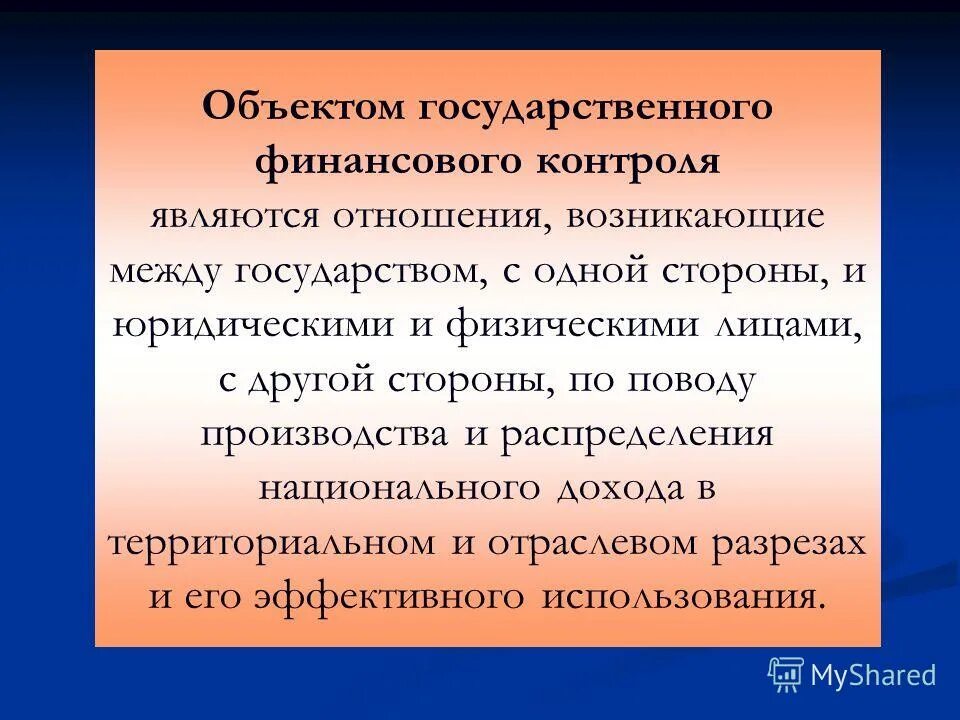 Объектом государственного финансового контроля являются отношения, возникающие между государством, с одной стороны, и юридическими и физическими лицами, с другой стороны, по поводу производства и распределения национального дохода в территориальном и отраслевом разрезах и его эффективного использования.

MyShared